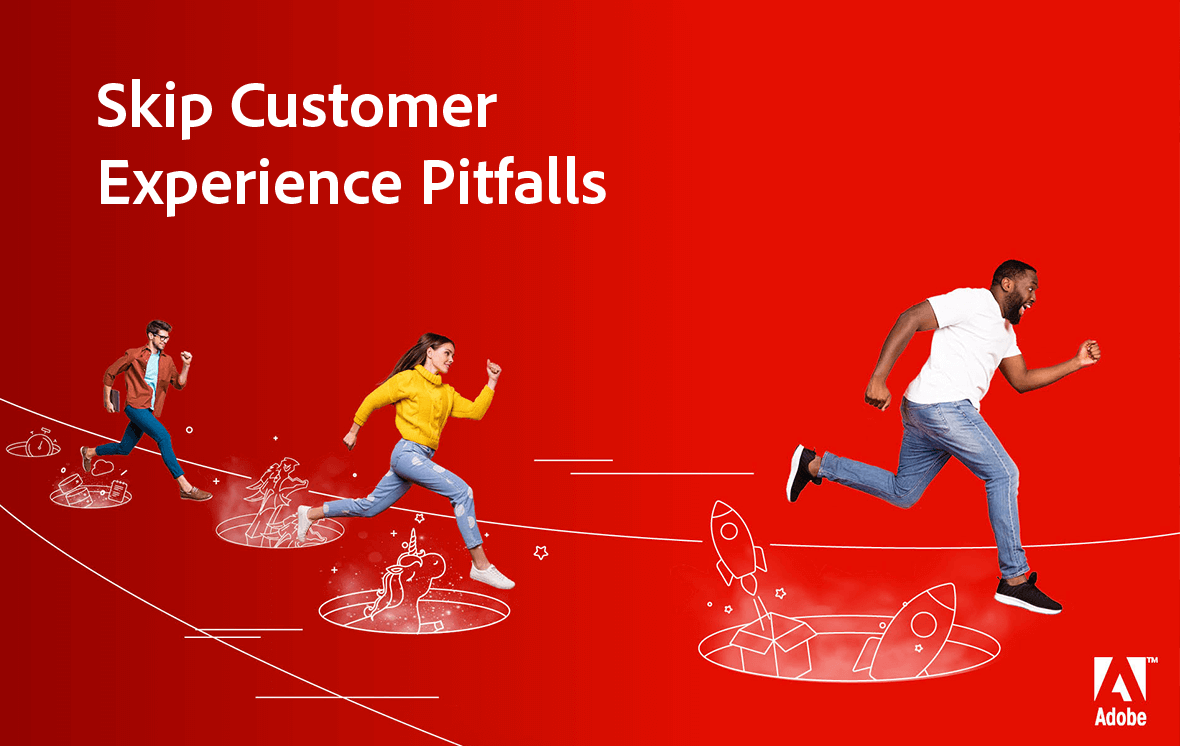 Skip Customer Experience Pitfalls

Adobe